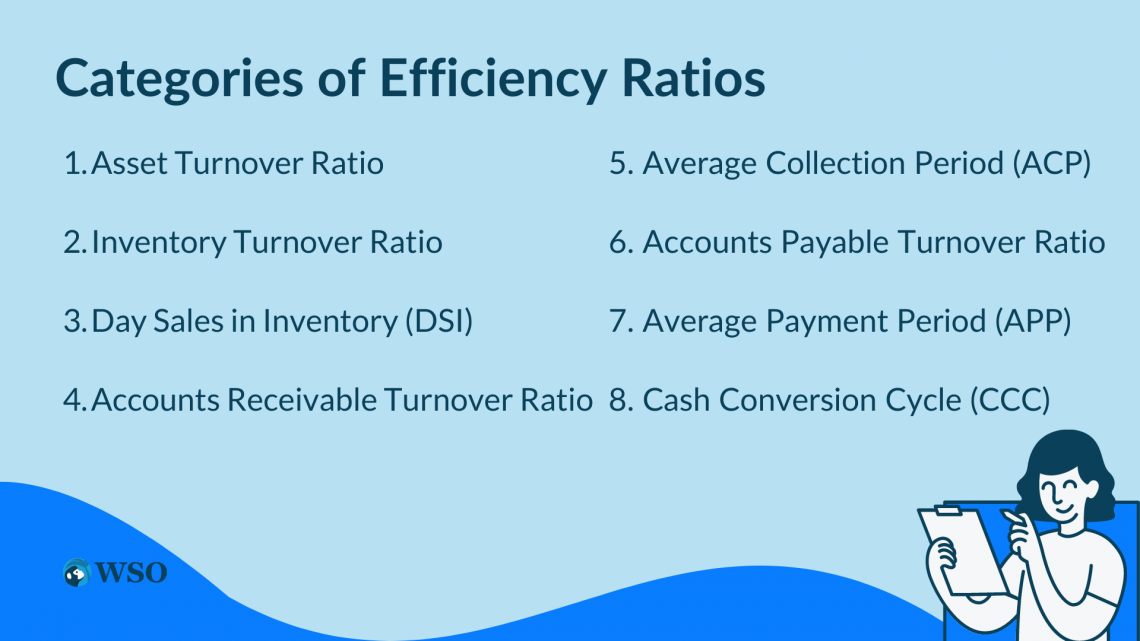 Categories of Efficiency Ratios

1. Asset Turnover Ratio

2. Inventory Turnover Ratio

3. Day Sales in Inventory (DSI)

4. Accounts Receivable Turnover Ratio

5. Average Collection Period (ACP)

6. Accounts Payable Turnover Ratio

7. Average Payment Period (APP)

8. Cash Conversion Cycle (CCC)

WSO